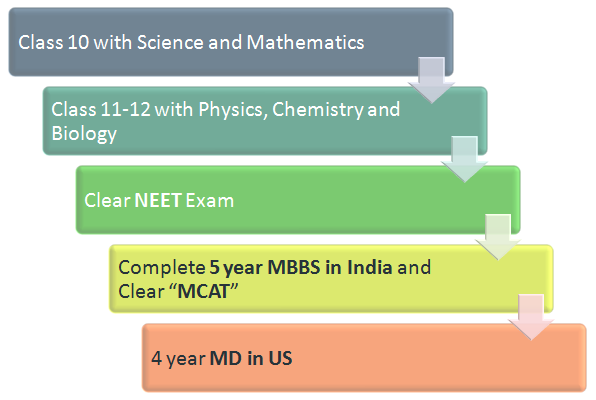 Class 10 with Science and Mathematics

Class 11-12 with Physics, Chemistry and Biology

Clear NEET Exam

Complete 5 year MBBS in India and Clear “MCAT”

4 year MD in US